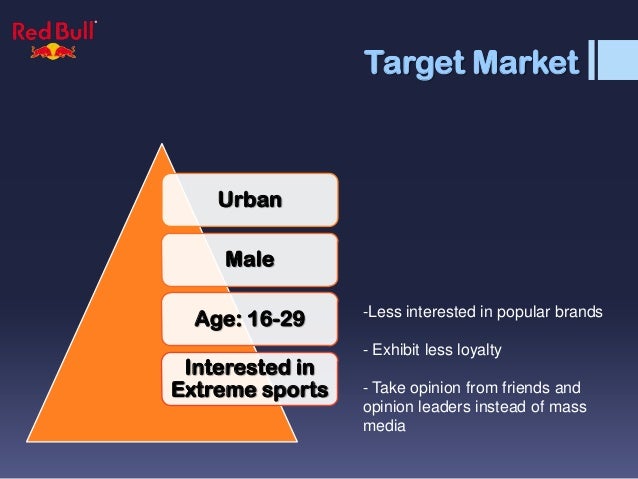 Red Bull

Target Market

Urban

Male

Age: 16-29

Interested in Extreme sports

-Less interested in popular brands

- Exhibit less loyalty

- Take opinion from friends and opinion leaders instead of mass media